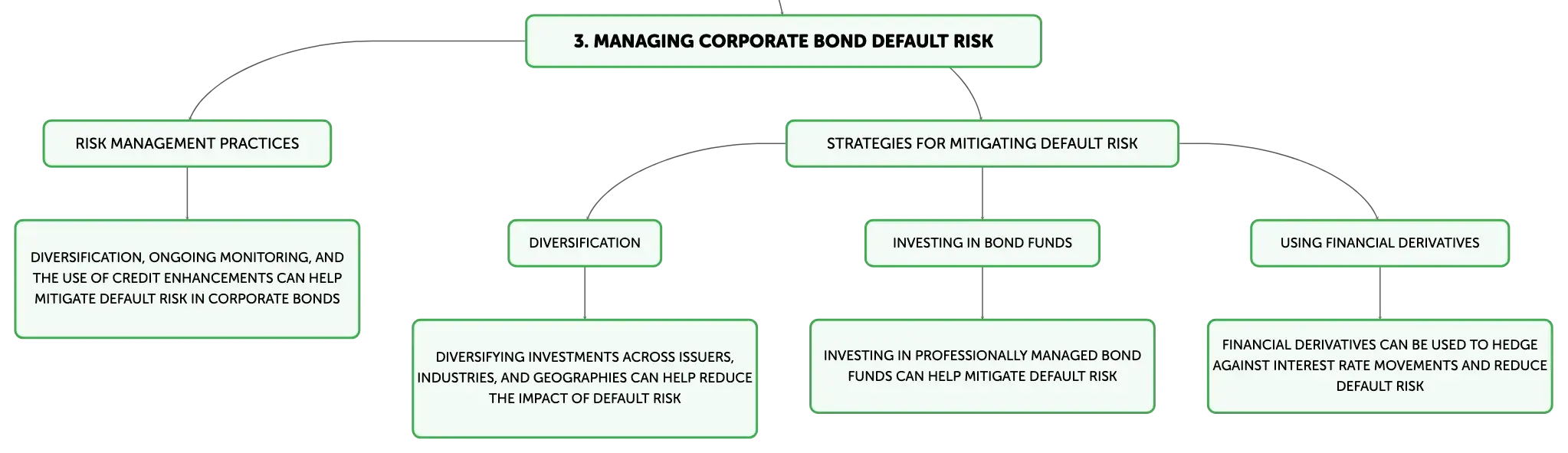 3. MANAGING CORPORATE BOND DEFAULT RISK

RISK MANAGEMENT PRACTICES

DIVERSIFICATION, ONGOING MONITORING, AND THE USE OF CREDIT ENHANCEMENTS CAN HELP MITIGATE DEFAULT RISK IN CORPORATE BONDS

STRATEGIES FOR MITIGATING DEFAULT RISK

DIVERSIFICATION

DIVERSIFYING INVESTMENTS ACROSS ISSUERS, INDUSTRIES, AND GEOGRAPHIES CAN HELP REDUCE THE IMPACT OF DEFAULT RISK

INVESTING IN BOND FUNDS

INVESTING IN PROFESSIONALLY MANAGED BOND FUNDS CAN HELP MITIGATE DEFAULT RISK

USING FINANCIAL DERIVATIVES

FINANCIAL DERIVATIVES CAN BE USED TO HEDGE AGAINST INTEREST RATE MOVEMENTS AND REDUCE DEFAULT RISK